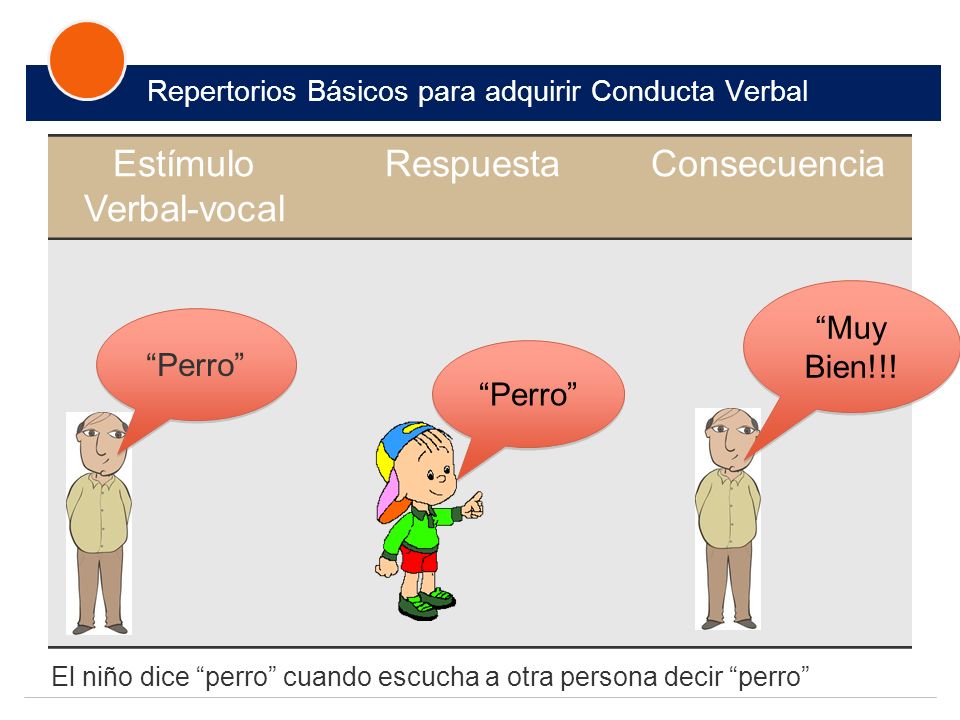 Repertorios Básicos para adquirir Conducta Verbal

| Estímulo Verbal-vocal | Respuesta | Consecuencia |
|---|---|---|
| “Perro” | “Perro” | “Muy Bien!!! |

El niño dice “perro” cuando escucha a otra persona decir “perro”